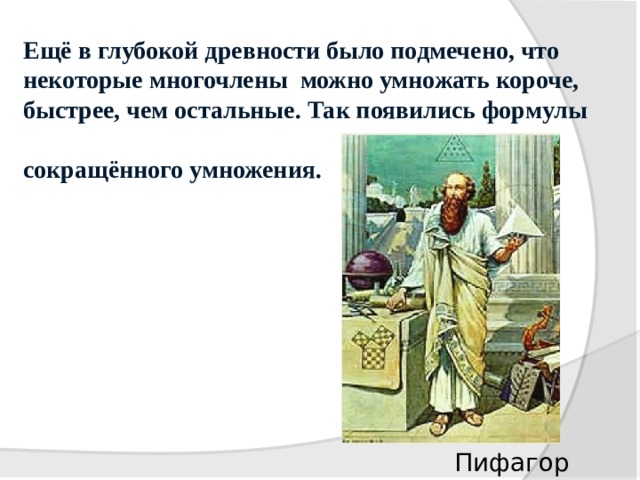 Ещё в глубокой древности было подмечено, что некоторые многочлены можно умножать короче, быстрее, чем остальные. Так появились формулы

сокращённого умножения.

Пифагор